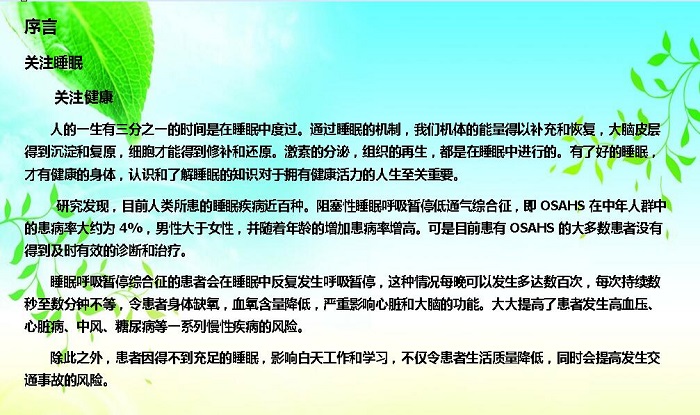 序言

关注睡眠

关注健康

人的一生有三分之一的时间是在睡眠中度过。通过睡眠的机制，我们机体的能量得以补充和恢复，大脑皮层得到沉淀和复原，细胞才能得到修补和还原。激素的分泌，组织的再生，都是在睡眠中进行的。有了好的睡眠，才有健康的身体，认识和了解睡眠的知识对于拥有健康活力的人生至关重要。

研究发现，目前人类所患的睡眠疾病近百种。阻塞性睡眠呼吸暂停低通气综合征，即 OSAHS 在中年人群中的患病率大约为 4%，男性大于女性，并随着年龄的增加患病率增高。可是目前患有 OSAHS 的大多数患者没有得到及时有效的诊断和治疗。

睡眠呼吸暂停综合征的患者会在睡眠中反复发生呼吸暂停，这种情况每晚可以发生多达数百次，每次持续数秒至数分钟不等，令患者身体缺氧，血氧含量降低，严重影响心脏和大脑的功能。大大提高了患者发生高血压、心脏病、中风、糖尿病等一系列慢性疾病的风险。

除此之外，患者因得不到充足的睡眠，影响白天工作和学习，不仅令患者生活质量降低，同时会提高发生交通事故的风险。